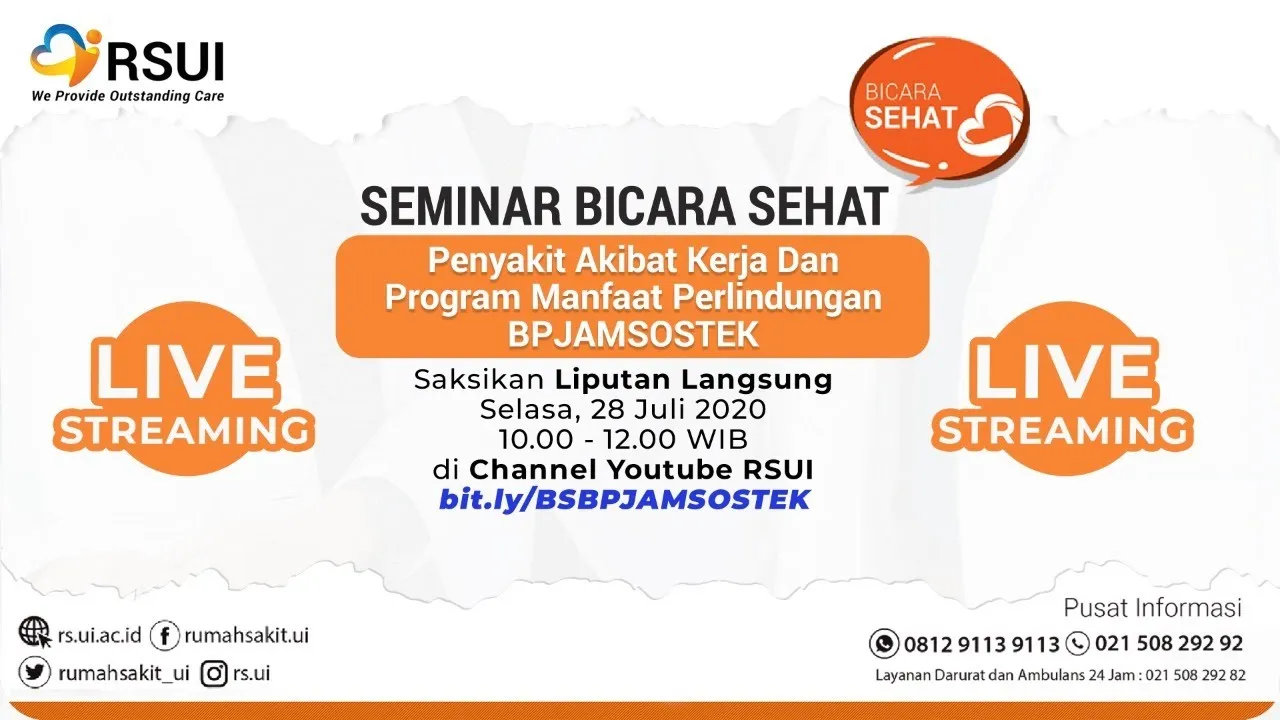 RSUI
We Provide Outstanding Care

BICARA SEHAT

SEMINAR BICARA SEHAT

Penyakit Akibat Kerja Dan Program Manfaat Perlindungan BPJAMSOSTEK

LIVE STREAMING

Saksikan Liputan Langsung
Selasa, 28 Juli 2020
10.00 - 12.00 WIB
di Channel Youtube RSUI
bit.ly/BSBPJAMSOSTEK

LIVE STREAMING

rs.ui.ac.id rumahsakit.ui
rumahsakit_ui rs.ui

Pusat Informasi
0812 9113 9113 021 508 292 92
Layanan Darurat dan Ambulans 24 Jam : 021 508 292 82